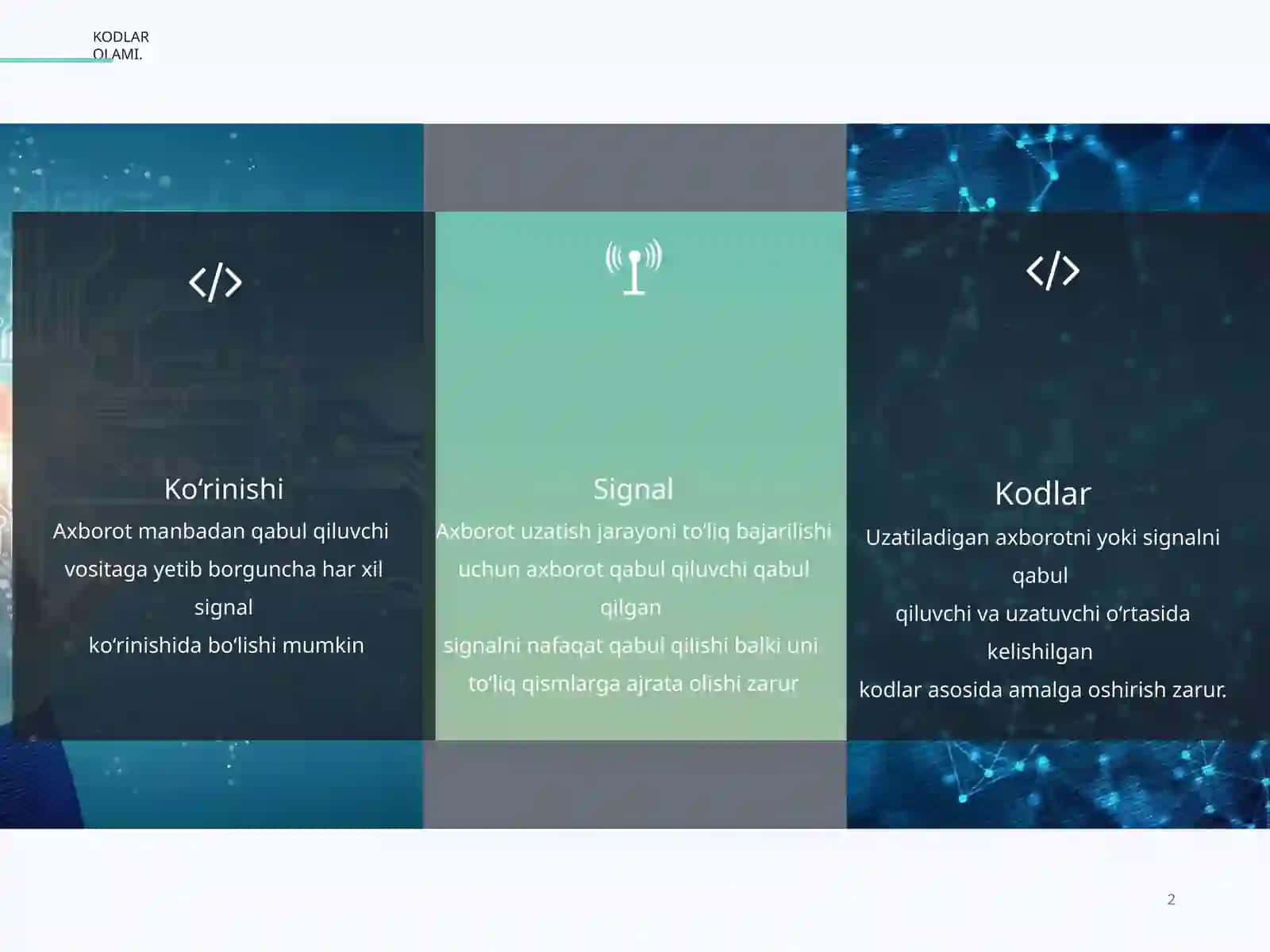 KODLAR OLAMI.

Ko‘rinishi

Axborot manbadan qabul qiluvchi vositaga yetib borguncha har xil signal ko‘rinishida bo‘lishi mumkin

Signal

Axborot uzatish jarayoni to‘liq bajarilishi uchun axborot qabul qiluvchi qabul qilgan signalni nafaqat qabul qilishi balki uni to‘liq qismlarga ajrata olishi zarur

Kodlar

Uzatiladigan axborotni yoki signalni qabul qiluvchi va uzatuvchi o‘rtasida kelishilgan kodlar asosida amalga oshirish zarur.

2